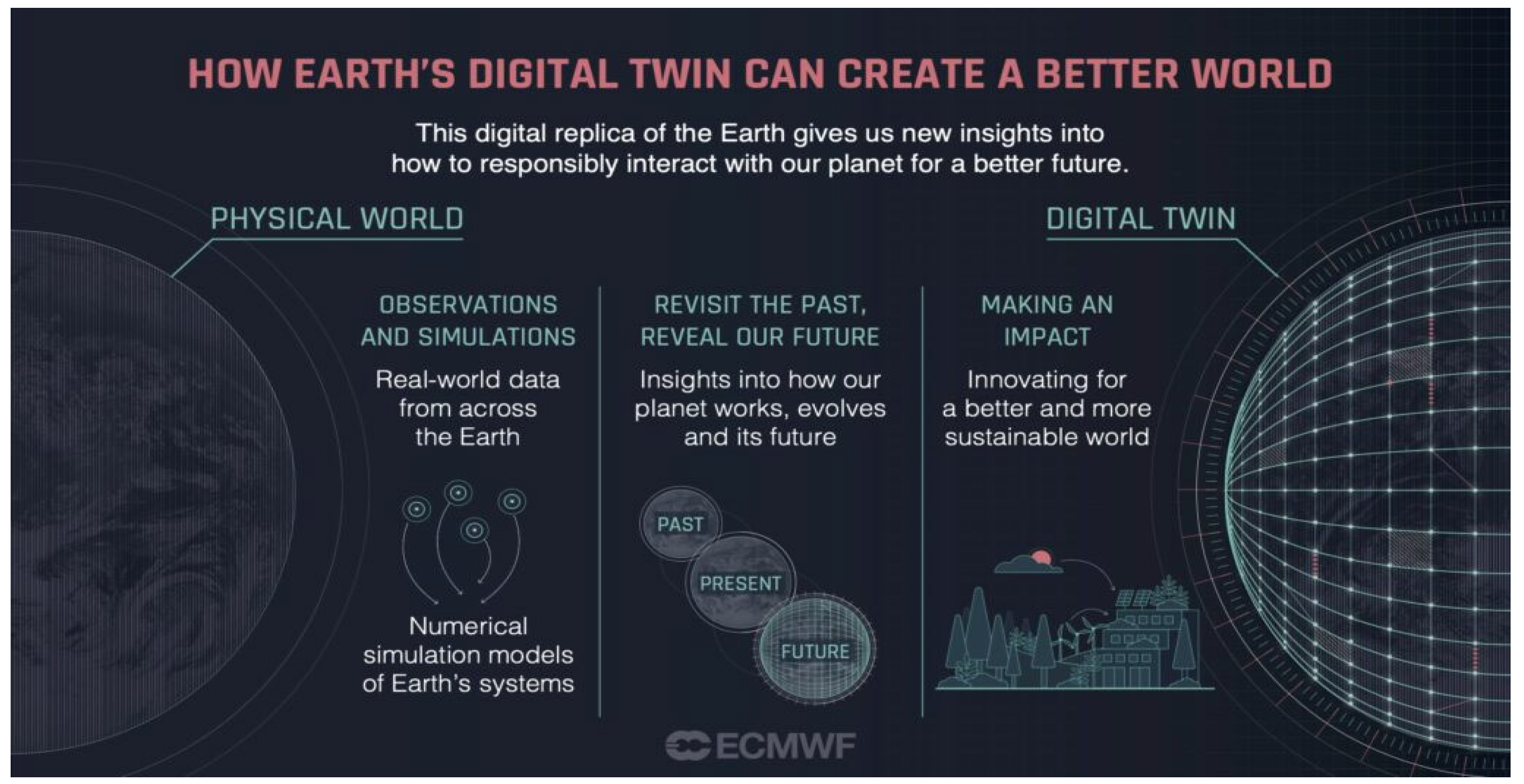 HOW EARTH'S DIGITAL TWIN CAN CREATE A BETTER WORLD

This digital replica of the Earth gives us new insights into how to responsibly interact with our planet for a better future.

PHYSICAL WORLD

DIGITAL TWIN

OBSERVATIONS AND SIMULATIONS

Real-world data from across the Earth

Numerical simulation models of Earth's systems

REVISIT THE PAST, REVEAL OUR FUTURE

Insights into how our planet works, evolves and its future

PAST

PRESENT

FUTURE

MAKING AN IMPACT

Innovating for a better and more sustainable world

ECMWF